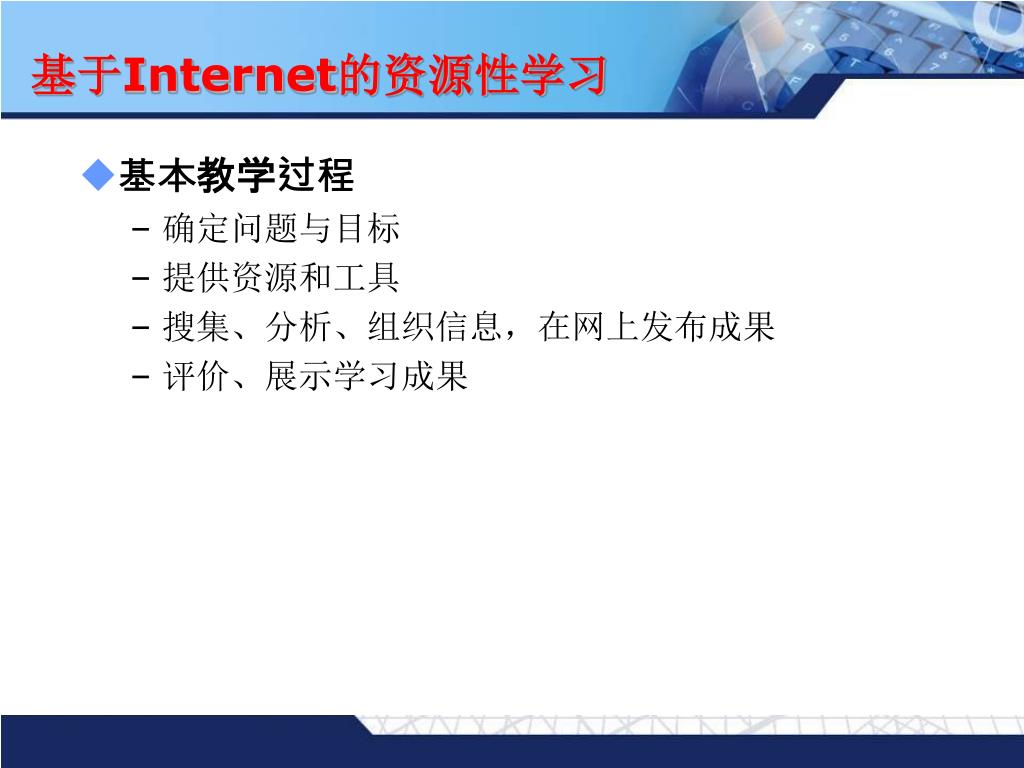 基于Internet的资源性学习

◆基本教学过程

– 确定问题与目标

– 提供资源和工具

– 搜集、分析、组织信息，在网上发布成果

– 评价、展示学习成果